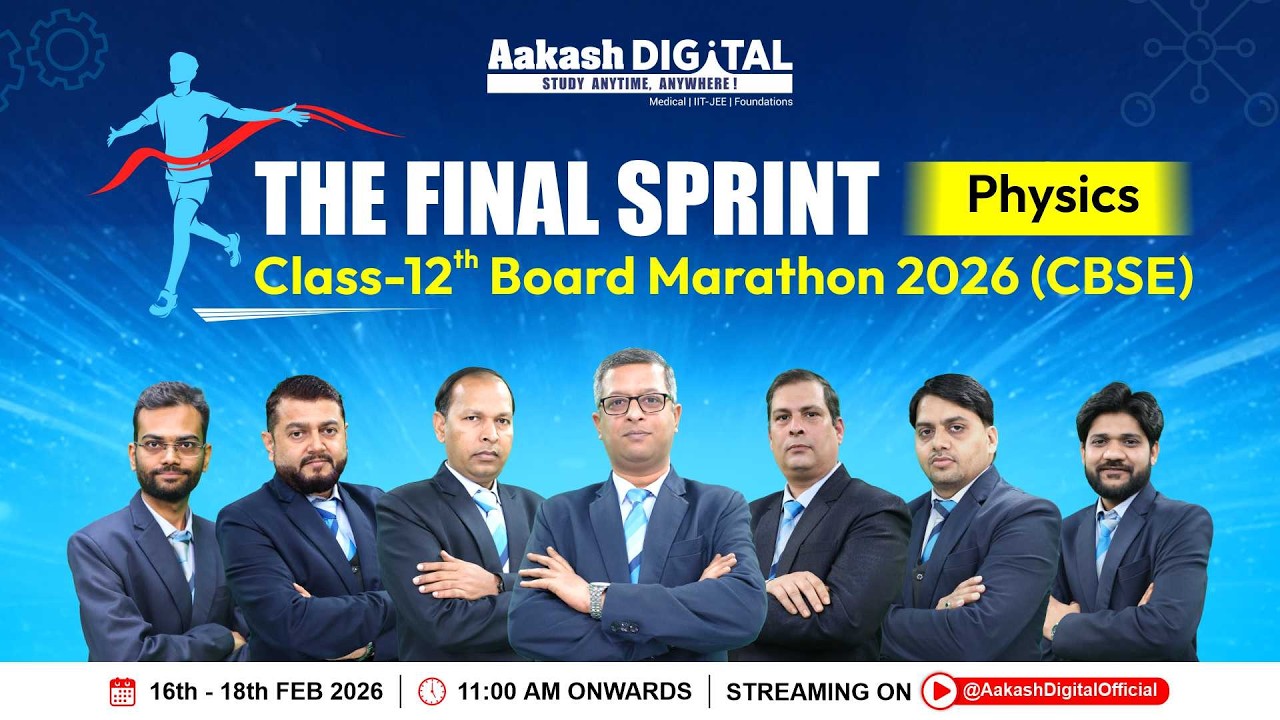 Aakash DIGITAL
STUDY ANYTIME, ANYWHERE!
Medical | IIT-JEE | Foundations

THE FINAL SPRINT Physics
Class-12$^{th}$ Board Marathon 2026 (CBSE)

16th - 18th FEB 2026 | 11:00 AM ONWARDS | STREAMING ON @AakashDigitalOfficial